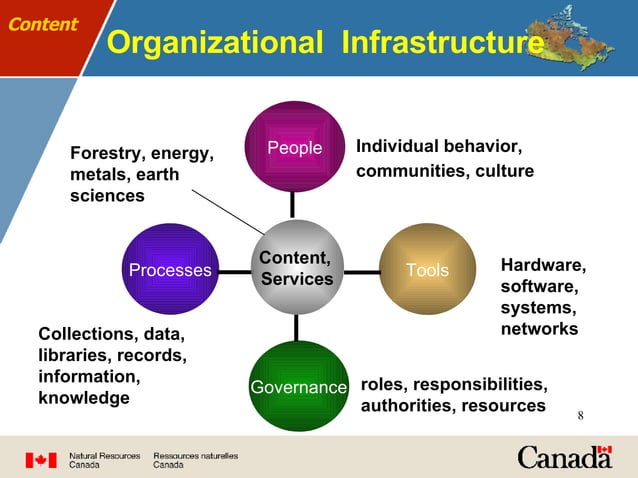 Content

Organizational Infrastructure

Forestry, energy, metals, earth sciences

People

Individual behavior, communities, culture

Processes

Content, Services

Tools

Hardware, software, systems, networks

Collections, data, libraries, records, information, knowledge

Governance

roles, responsibilities, authorities, resources

8

Natural Resources Canada

Ressources naturelles Canada

Canada